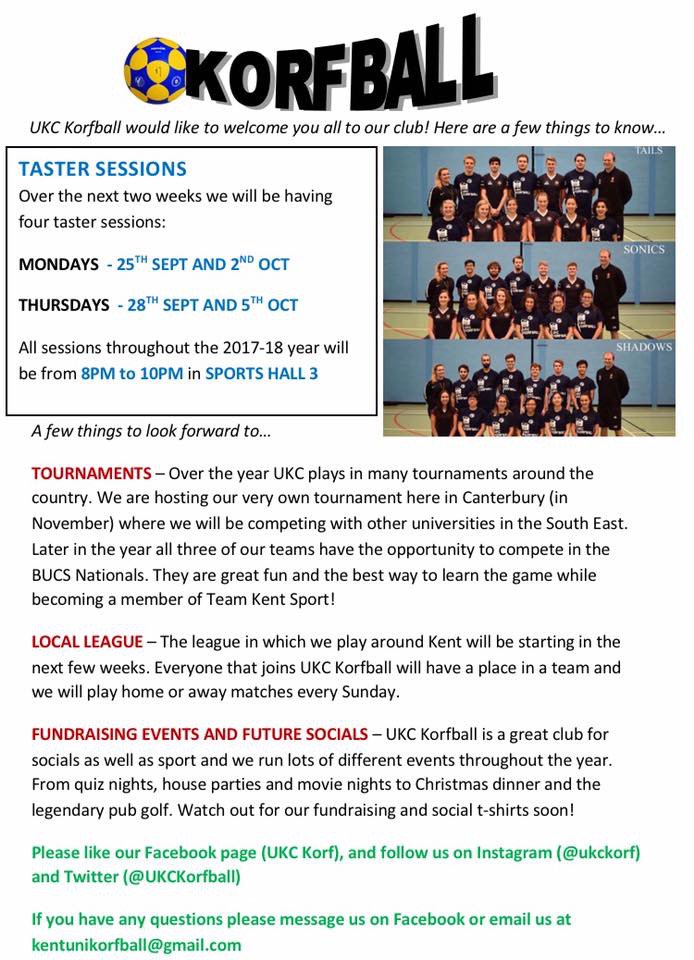 KORFBALL

UKC Korfball would like to welcome you all to our club! Here are a few things to know…

TASTER SESSIONS
Over the next two weeks we will be having four taster sessions:

MONDAYS - 25$^{TH}$ SEPT AND 2$^{ND}$ OCT

THURSDAYS - 28$^{TH}$ SEPT AND 5$^{TH}$ OCT

All sessions throughout the 2017-18 year will be from 8PM to 10PM in SPORTS HALL 3

TAILS

SONICS

SHADOWS

A few things to look forward to…

TOURNAMENTS – Over the year UKC plays in many tournaments around the country. We are hosting our very own tournament here in Canterbury (in November) where we will be competing with other universities in the South East. Later in the year all three of our teams have the opportunity to compete in the BUCS Nationals. They are great fun and the best way to learn the game while becoming a member of Team Kent Sport!

LOCAL LEAGUE – The league in which we play around Kent will be starting in the next few weeks. Everyone that joins UKC Korfball will have a place in a team and we will play home or away matches every Sunday.

FUNDRAISING EVENTS AND FUTURE SOCIALS – UKC Korfball is a great club for socials as well as sport and we run lots of different events throughout the year. From quiz nights, house parties and movie nights to Christmas dinner and the legendary pub golf. Watch out for our fundraising and social t-shirts soon!

Please like our Facebook page (UKC Korf), and follow us on Instagram (@ukckorf) and Twitter (@UKCKorfball)

If you have any questions please message us on Facebook or email us at kentunikorfball@gmail.com